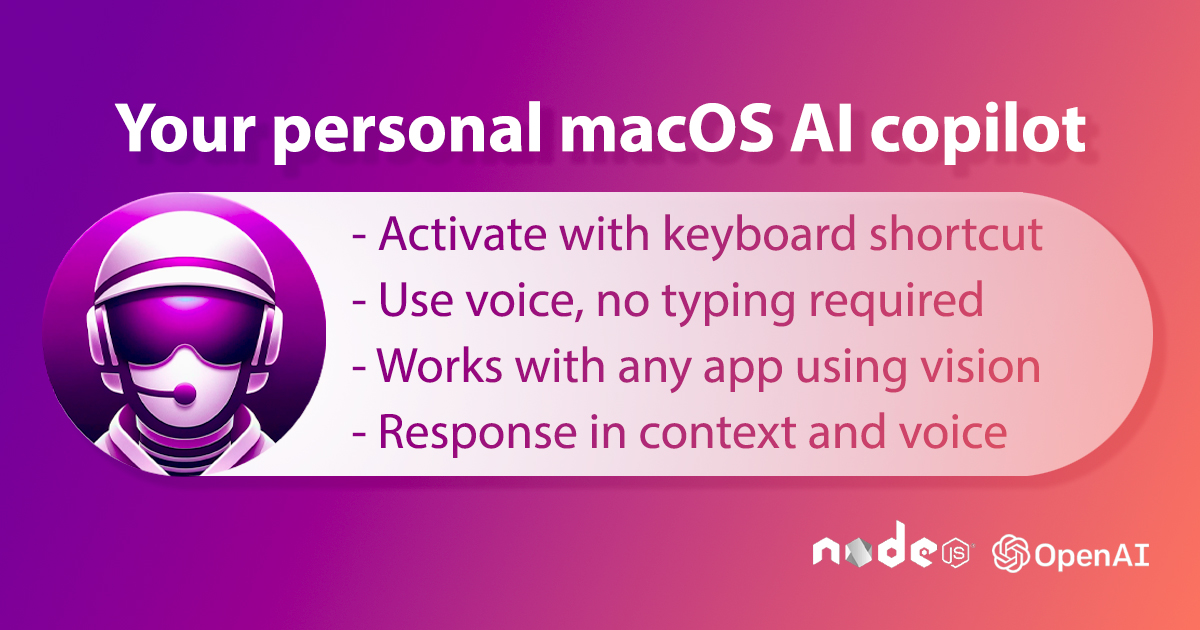 Your personal macOS AI copilot

- Activate with keyboard shortcut
- Use voice, no typing required
- Works with any app using vision
- Response in context and voice

node JS OpenAI